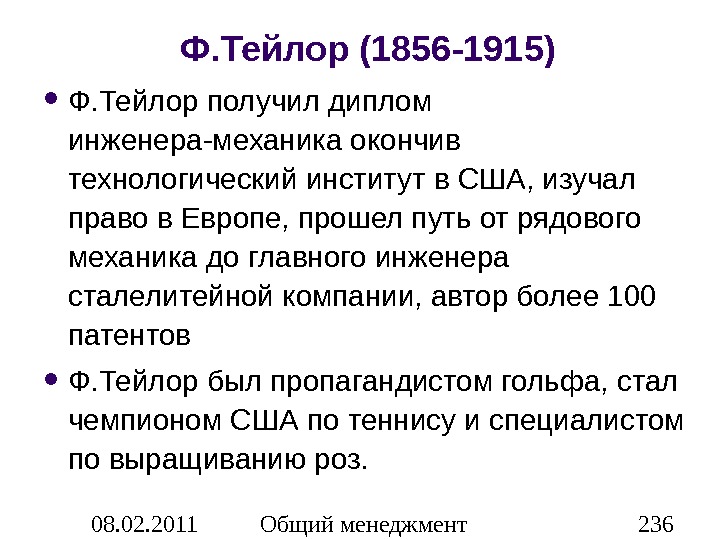 Ф.Тейлор (1856-1915)

• Ф.Тейлор получил диплом инженера-механика окончив технологический институт в США, изучал право в Европе, прошел путь от рядового механика до главного инженера сталелитейной компании, автор более 100 патентов

• Ф.Тейлор был пропагандистом гольфа, стал чемпионом США по теннису и специалистом по выращиванию роз.

08.02.2011 Общий менеджмент 236